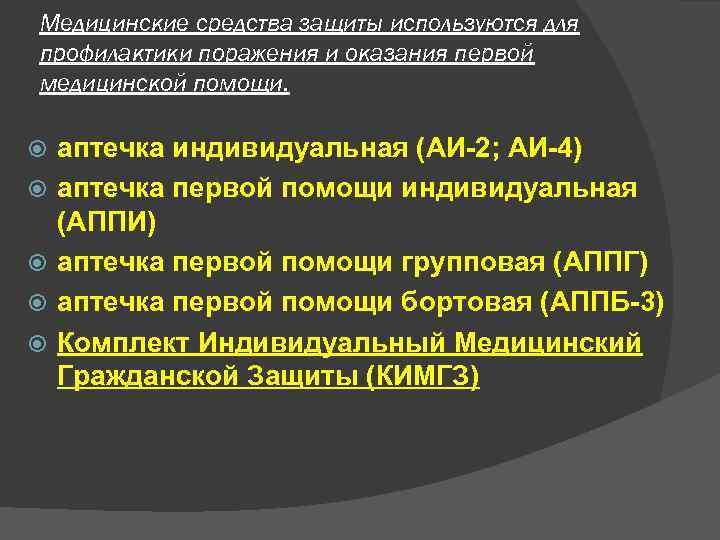 Медицинские средства защиты используются для профилактики поражения и оказания первой медицинской помощи.

аптечка индивидуальная (АИ-2; АИ-4)
аптечка первой помощи индивидуальная (АППИ)
аптечка первой помощи групповая (АППГ)
аптечка первой помощи бортовая (АППБ-3)
Комплект Индивидуальный Медицинский Гражданской Защиты (КИМГЗ)